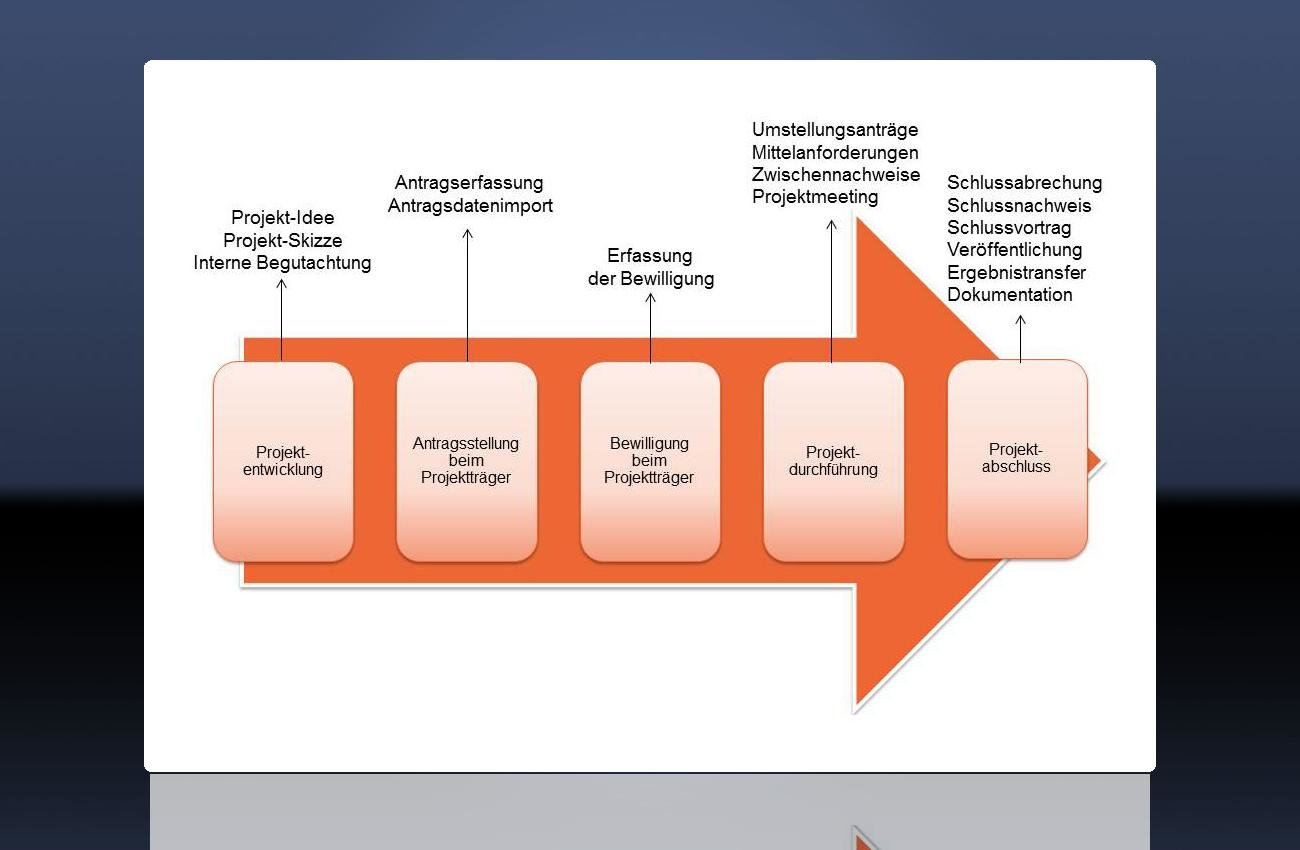 Projekt-Idee
Projekt-Skizze
Interne Begutachtung

Antragserfassung
Antragsdatenimport

Erfassung
der Bewilligung

Umstellungsanträge
Mittelanforderungen
Zwischennachweise
Projektmeeting

Schlussabrechung
Schlussnachweis
Schlussvortrag
Veröffentlichung
Ergebnistransfer
Dokumentation

Projekt-entwicklung

Antragsstellung beim Projektträger

Bewilligung beim Projektträger

Projekt-durchführung

Projekt-abschluss